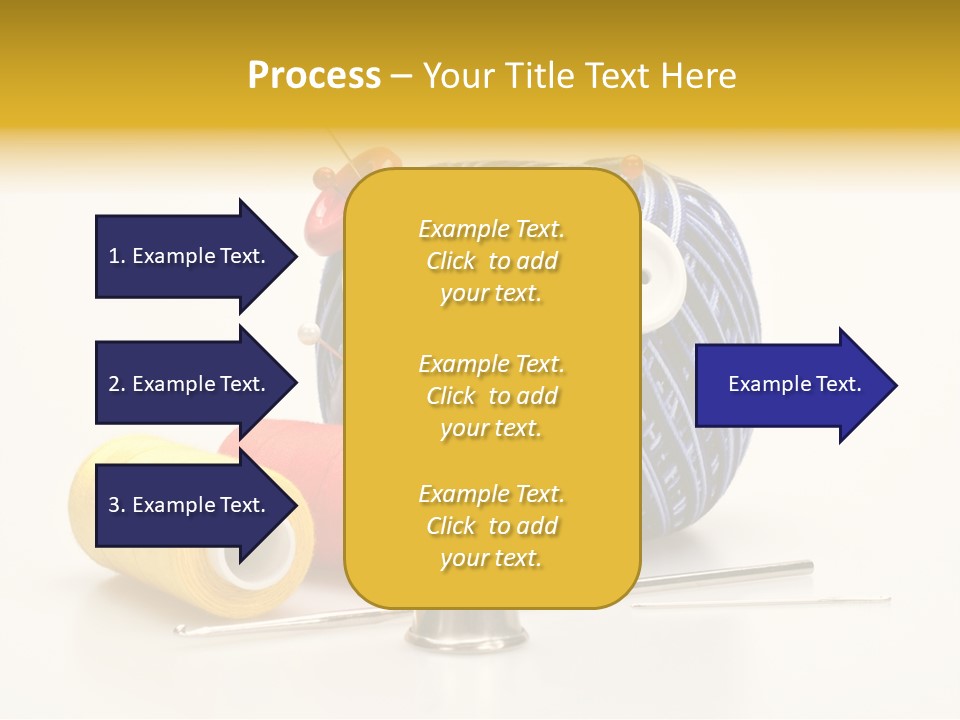 Process – Your Title Text Here

1. Example Text.

2. Example Text.

3. Example Text.

Example Text. Click to add your text.

Example Text. Click to add your text.

Example Text. Click to add your text.

Example Text.